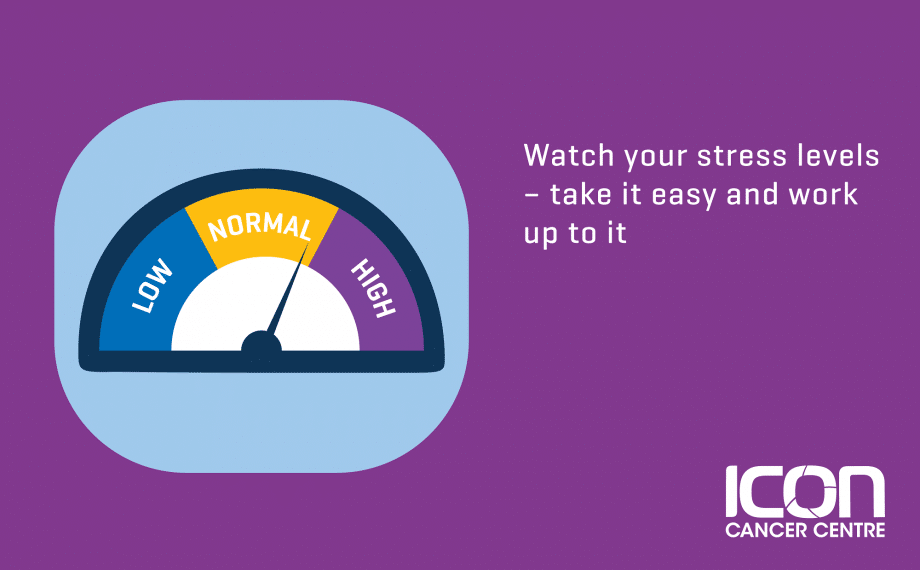 LOW
NORMAL
HIGH

Watch your stress levels – take it easy and work up to it

ICON
CANCER CENTRE